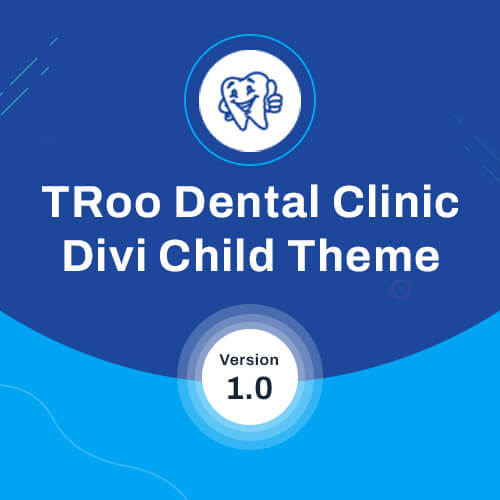 TRoo Dental Clinic Divi Child Theme

Version
1.0